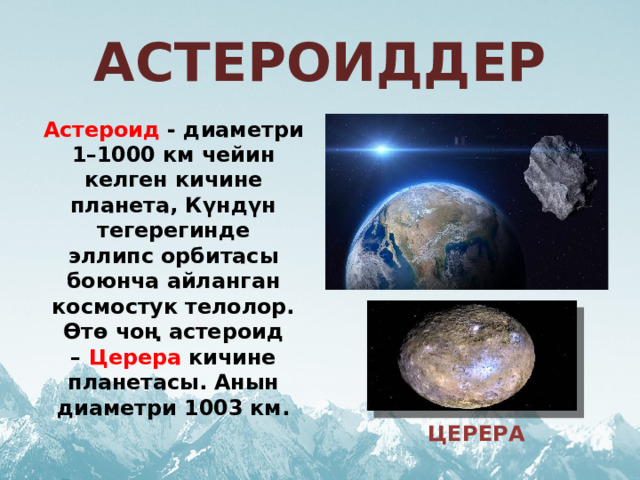 АСТЕРОИДДЕР

Астероид - диаметри 1–1000 км чейин келген кичине планета, Күндүн тегерегинде эллипс орбитасы боюнча айланган космостук телолор. Өтө чоң астероид – Церера кичине планетасы. Анын диаметри 1003 км.

ЦЕРЕРА